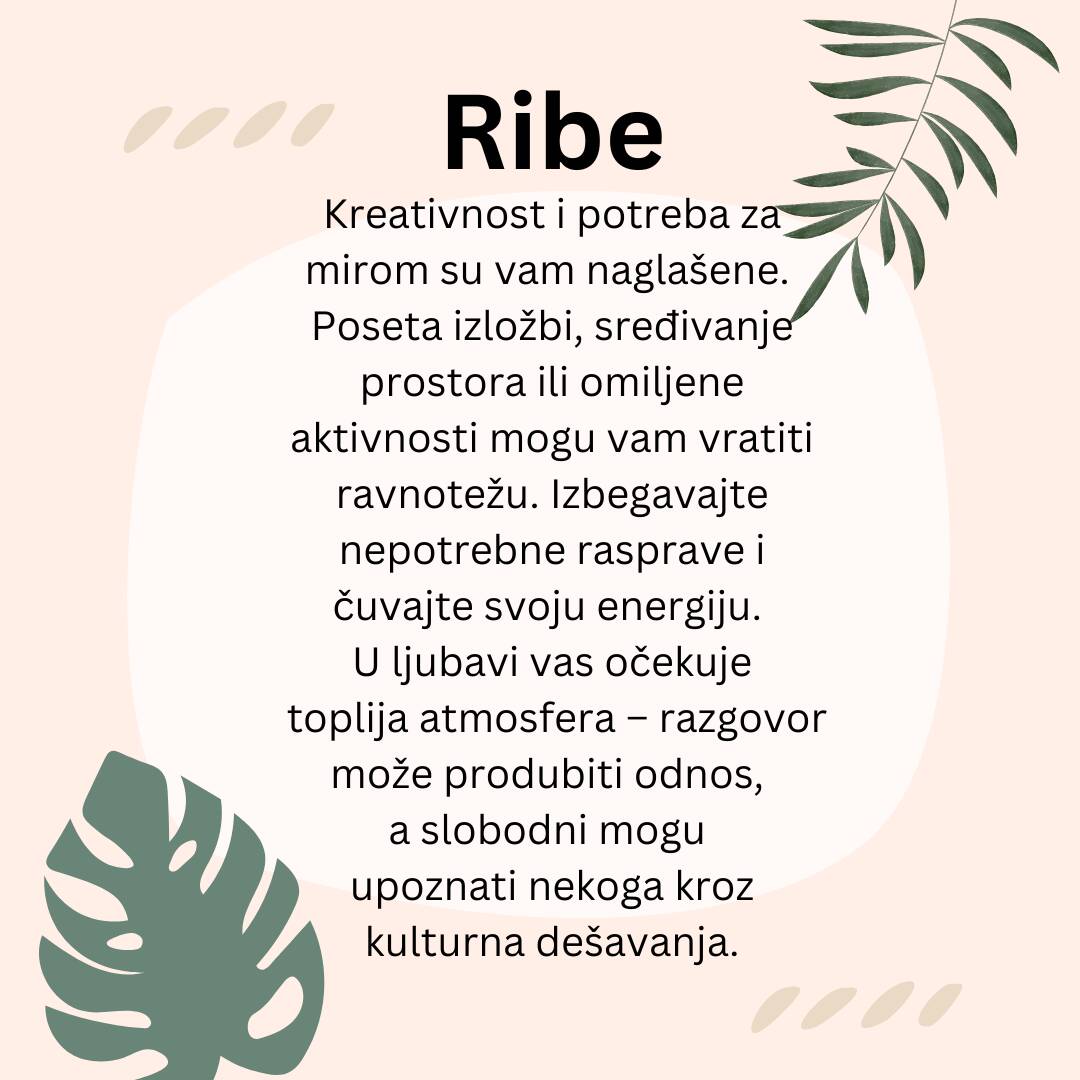 Ribe

Kreativnost i potreba za mirom su vam naglašene. Poseta izložbi, sređivanje prostora ili omiljene aktivnosti mogu vam vratiti ravnotežu. Izbegavajte nepotrebne rasprave i čuvajte svoju energiju. U ljubavi vas očekuje toplija atmosfera – razgovor može produbiti odnos, a slobodni mogu upoznati nekoga kroz kulturna dešavanja.